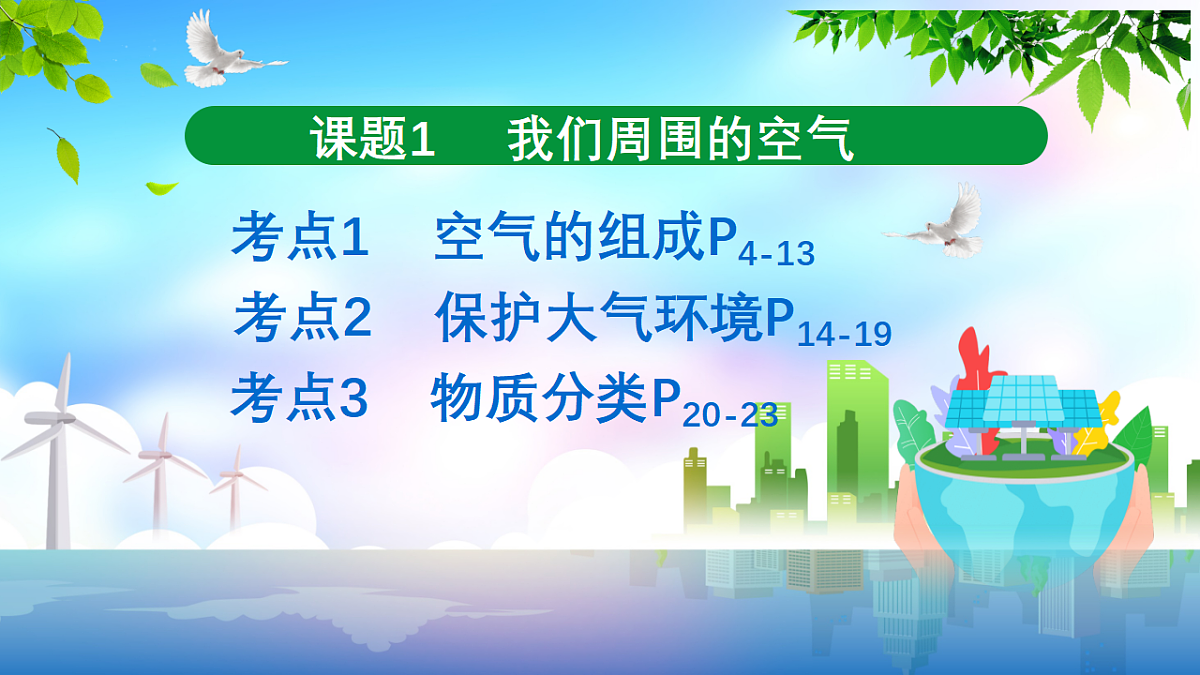 课题1　我们周围的空气

考点1　空气的组成$P_{4-13}$

考点2　保护大气环境$P_{14-19}$

考点3　物质分类$P_{20-23}$